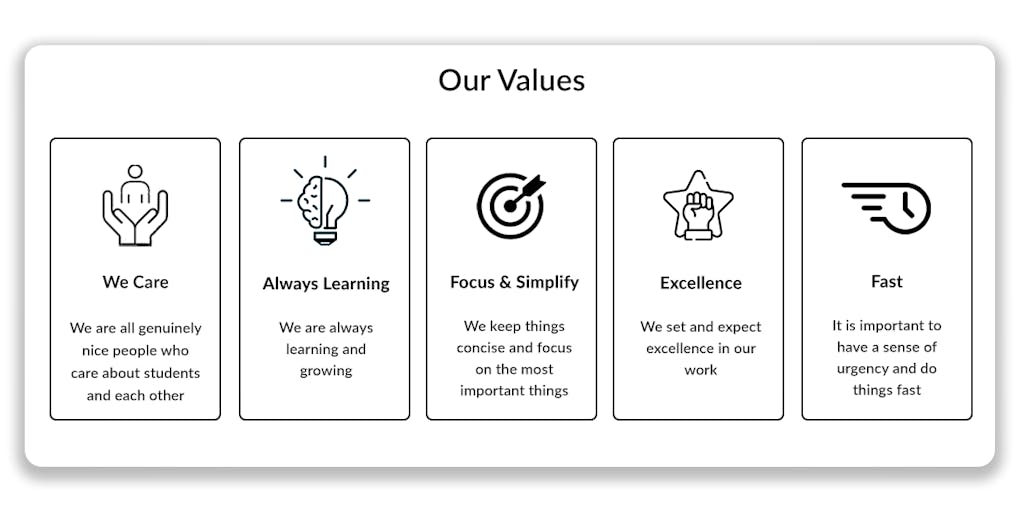 Our Values

We Care

We are all genuinely nice people who care about students and each other

Always Learning

We are always learning and growing

Focus & Simplify

We keep things concise and focus on the most important things

Excellence

We set and expect excellence in our work

Fast

It is important to have a sense of urgency and do things fast